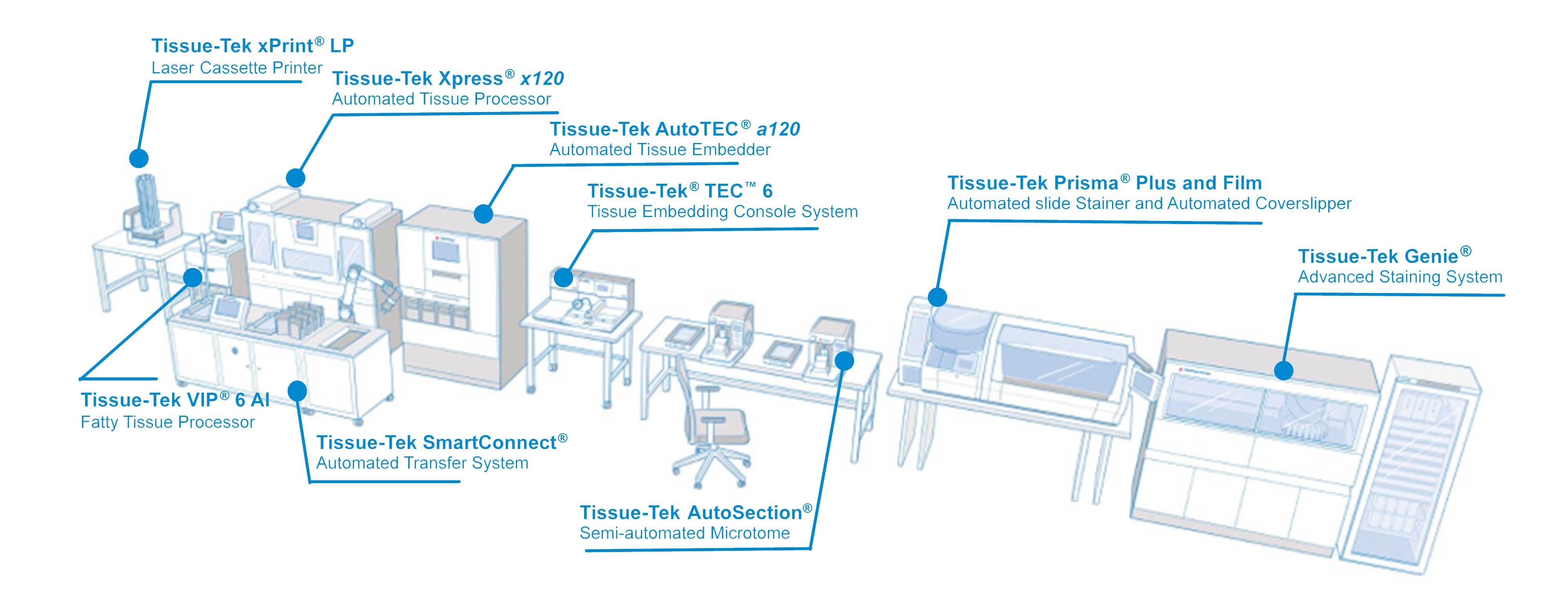 Tissue-Tek xPrint® LP
Laser Cassette Printer

Tissue-Tek Xpress® x120
Automated Tissue Processor

Tissue-Tek AutoTEC® a120
Automated Tissue Embedder

Tissue-Tek® TEC™ 6
Tissue Embedding Console System

Tissue-Tek Prisma® Plus and Film
Automated slide Stainer and Automated Coverslipper

Tissue-Tek Genie®
Advanced Staining System

Tissue-Tek VIP® 6 AI
Fatty Tissue Processor

Tissue-Tek SmartConnect®
Automated Transfer System

Tissue-Tek AutoSection®
Semi-automated Microtome